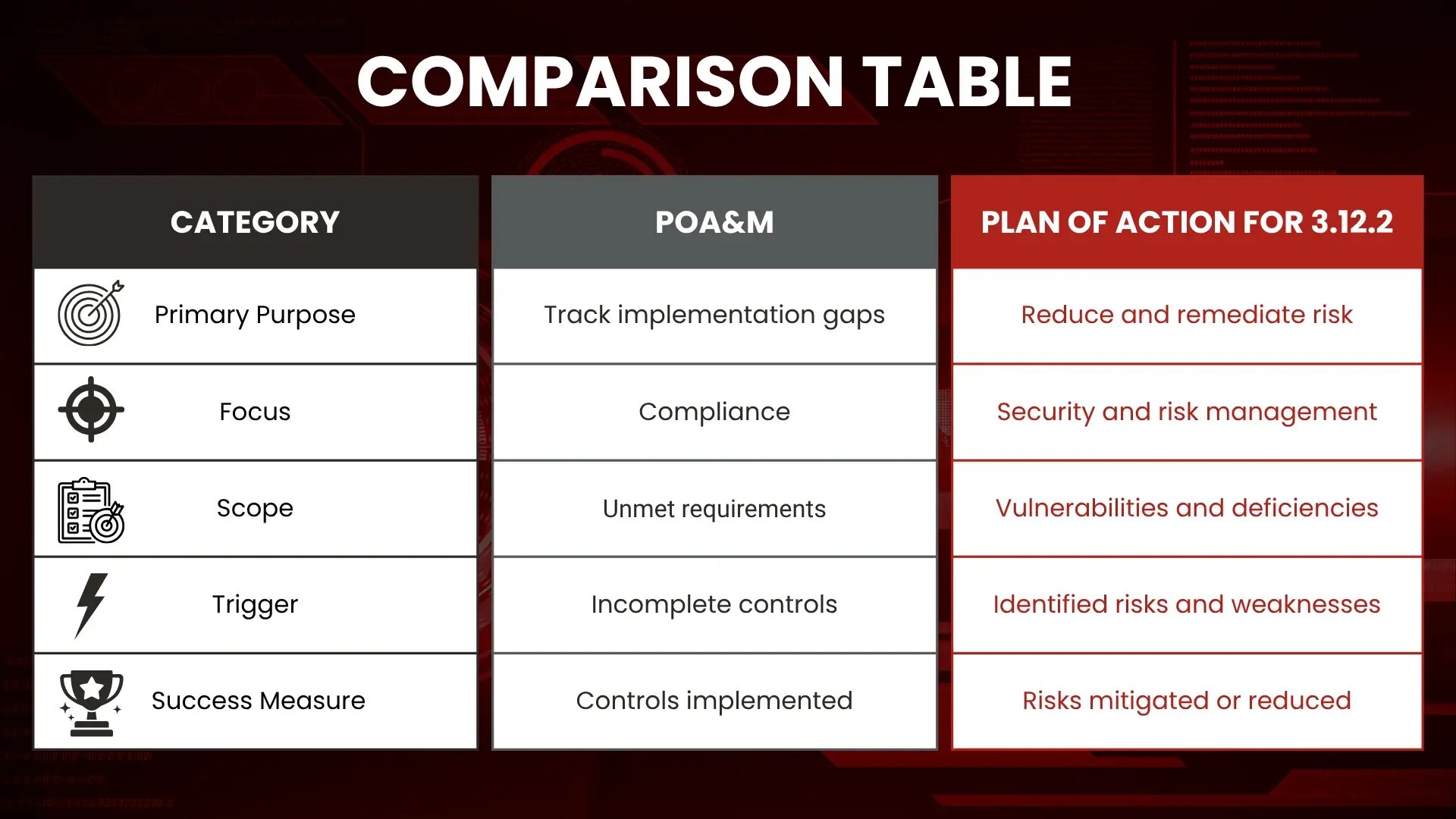 COMPARISON TABLE

| CATEGORY | POA&M | PLAN OF ACTION FOR 3.12.2 |
|---|---|---|
| Primary Purpose | Track implementation gaps | Reduce and remediate risk |
| Focus | Compliance | Security and risk management |
| Scope | Unmet requirements | Vulnerabilities and deficiencies |
| Trigger | Incomplete controls | Identified risks and weaknesses |
| Success Measure | Controls implemented | Risks mitigated or reduced |